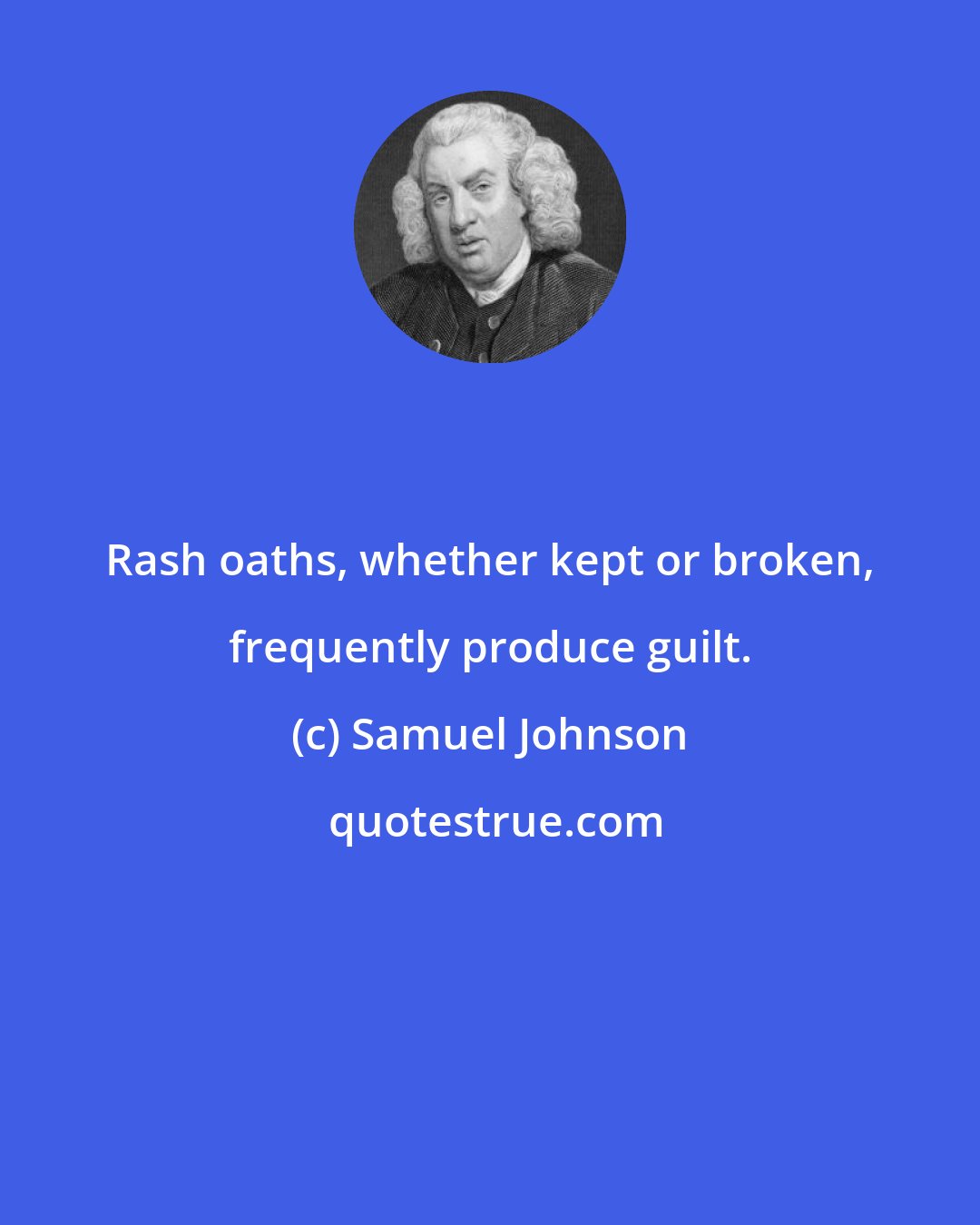 Rash oaths, whether kept or broken, frequently produce guilt.

(c) Samuel Johnson

quotestrue.com